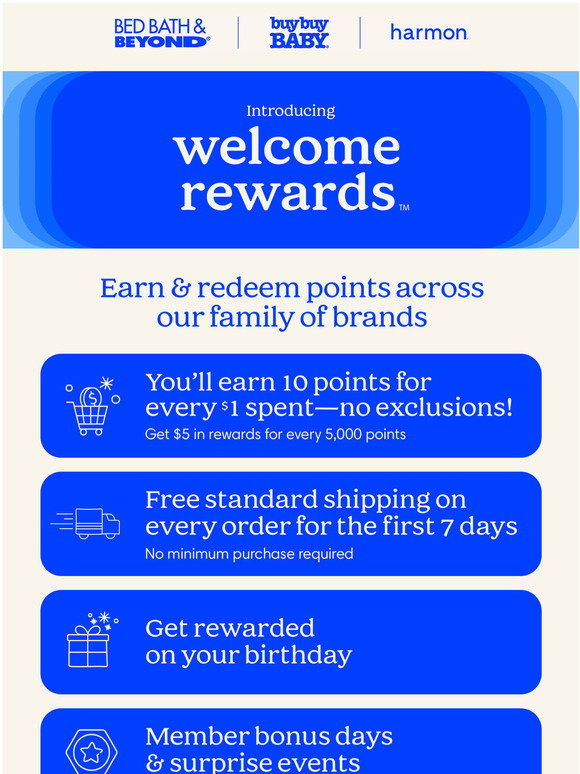 BED BATH & BEYOND

buy buy BABY

harmon

Introducing

welcome rewards™

Earn & redeem points across our family of brands

You'll earn 10 points for every $1 spent—no exclusions!

Get $5 in rewards for every 5,000 points

Free standard shipping on every order for the first 7 days

No minimum purchase required

Get rewarded on your birthday

Member bonus days & surprise events